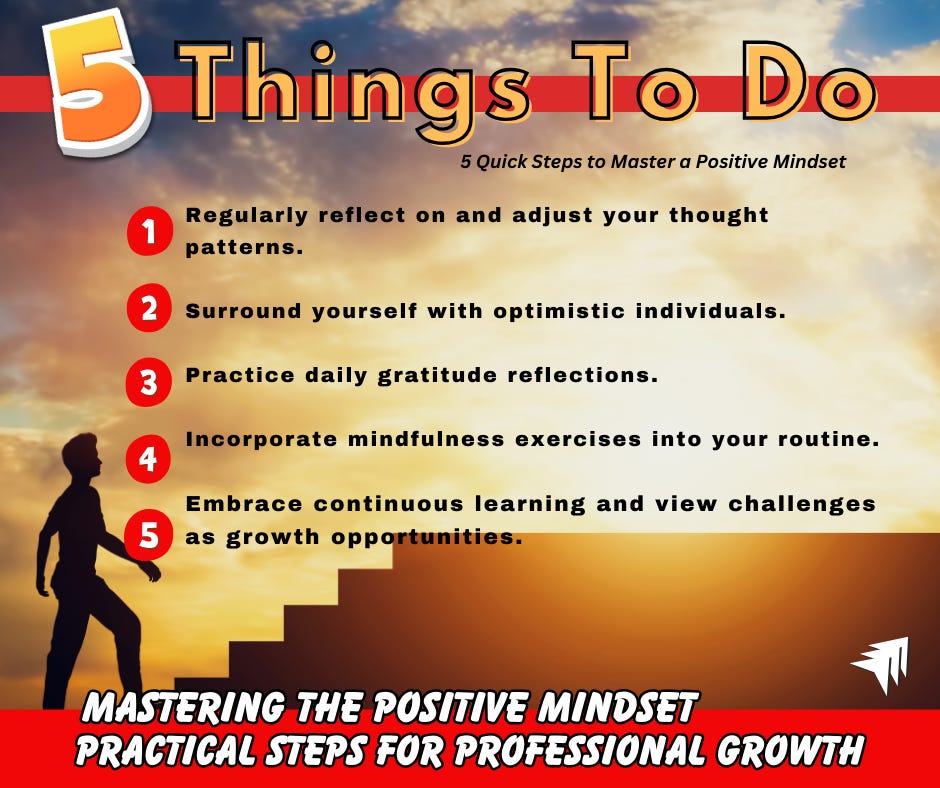 5 Things To Do

5 Quick Steps to Master a Positive Mindset

1 Regularly reflect on and adjust your thought patterns.

2 Surround yourself with optimistic individuals.

3 Practice daily gratitude reflections.

4 Incorporate mindfulness exercises into your routine.

5 Embrace continuous learning and view challenges as growth opportunities.

MASTERING THE POSITIVE MINDSET
PRACTICAL STEPS FOR PROFESSIONAL GROWTH